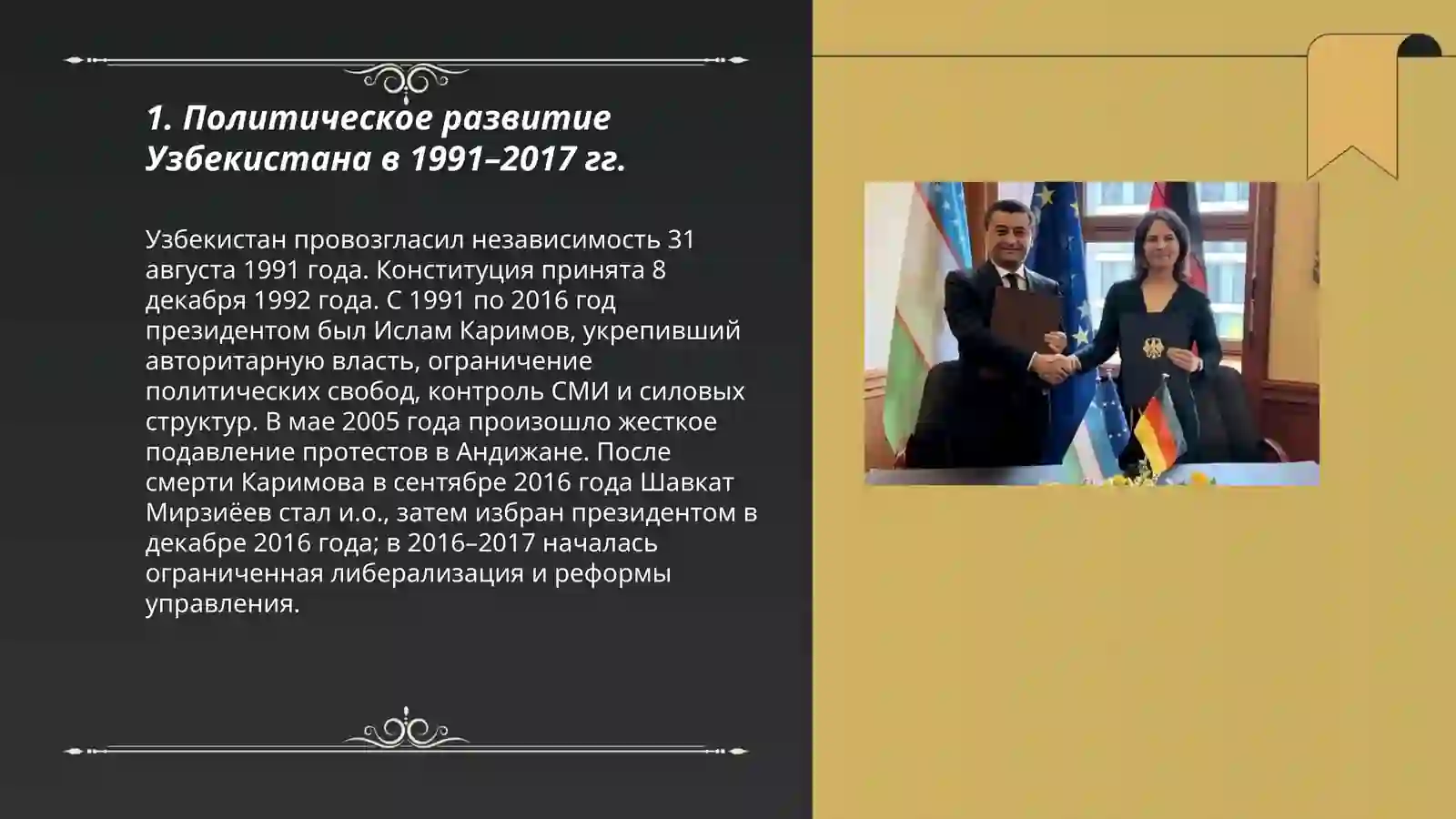 1. Политическое развитие Узбекистана в 1991–2017 гг.

Узбекистан провозгласил независимость 31 августа 1991 года. Конституция принята 8 декабря 1992 года. С 1991 по 2016 год президентом был Ислам Каримов, укрепивший авторитарную власть, ограничение политических свобод, контроль СМИ и силовых структур. В мае 2005 года произошло жесткое подавление протестов в Андижане. После смерти Каримова в сентябре 2016 года Шавкат Мирзиёев стал и.о., затем избран президентом в декабре 2016 года; в 2016–2017 началась ограниченная либерализация и реформы управления.